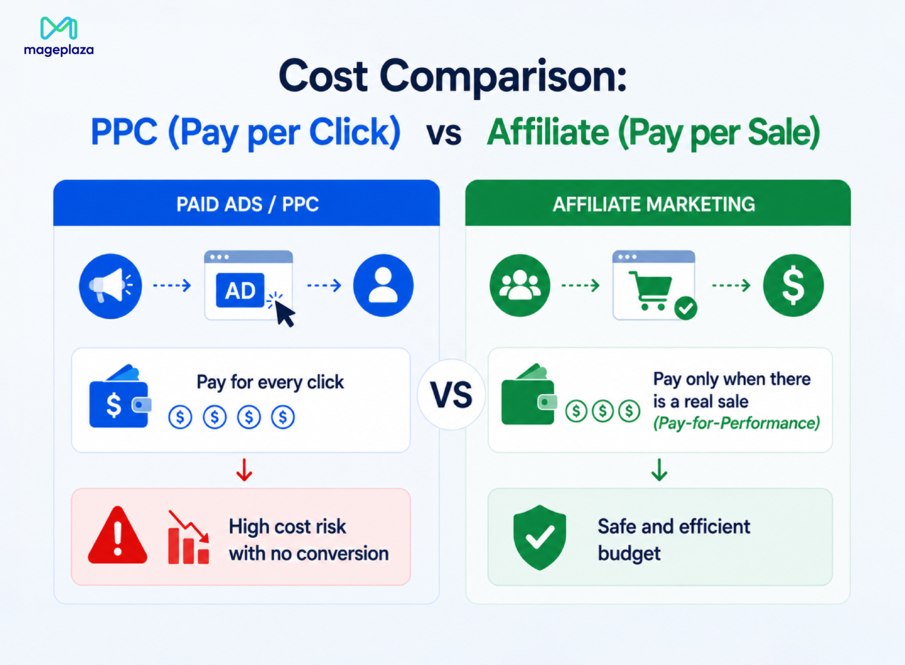 mageplaza

Cost Comparison:

PPC (Pay per Click) vs Affiliate (Pay per Sale)

PAID ADS / PPC

AD

Pay for every click

$ $ $ $ $

High cost risk with no conversion

VS

AFFILIATE MARKETING

$

Pay only when there is a real sale (Pay-for-Performance)

$ $ $

Safe and efficient budget